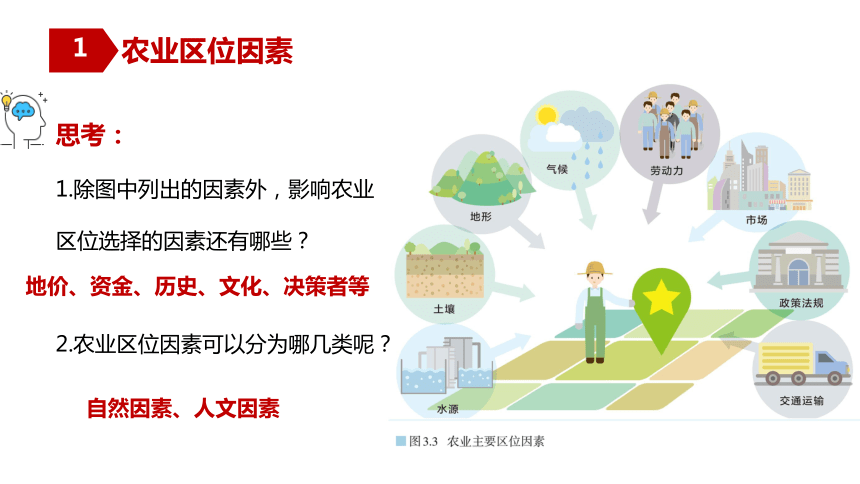 1 农业区位因素

思考：

1.除图中列出的因素外，影响农业区位选择的因素还有哪些？

地价、资金、历史、文化、决策者等

2.农业区位因素可以分为哪几类呢？

自然因素、人文因素

气候

劳动力

地形

市场

土壤

政策法规

水源

交通运输

图3.3 农业主要区位因素